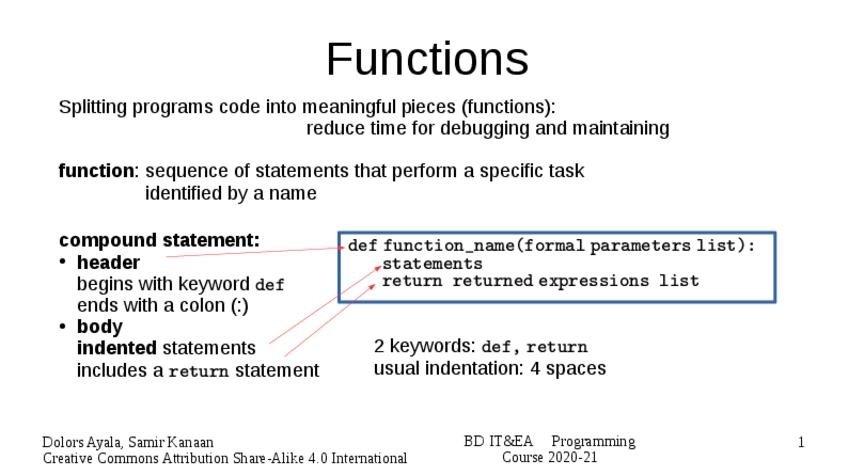 Functions

Splitting programs code into meaningful pieces (functions):
reduce time for debugging and maintaining

**function**: sequence of statements that perform a specific task identified by a name

**compound statement:**
• **header**
begins with keyword def
ends with a colon (:)
• **body**
**indented** statements
includes a return statement

def function_name(formal parameters list):
    statements
    return returned expressions list

2 keywords: def, return
usual indentation: 4 spaces

Dolors Ayala, Samir Kanaan
Creative Commons Attribution Share-Alike 4.0 International

BD IT&EA Programming
Course 2020-21

1